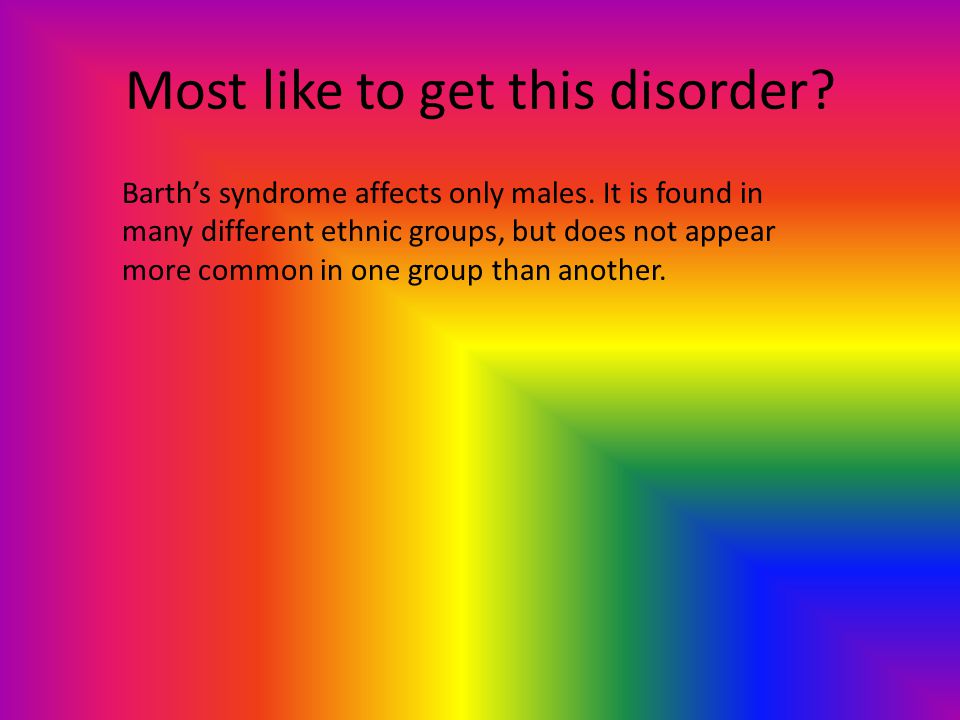 Most like to get this disorder?

Barth’s syndrome affects only males. It is found in many different ethnic groups, but does not appear more common in one group than another.